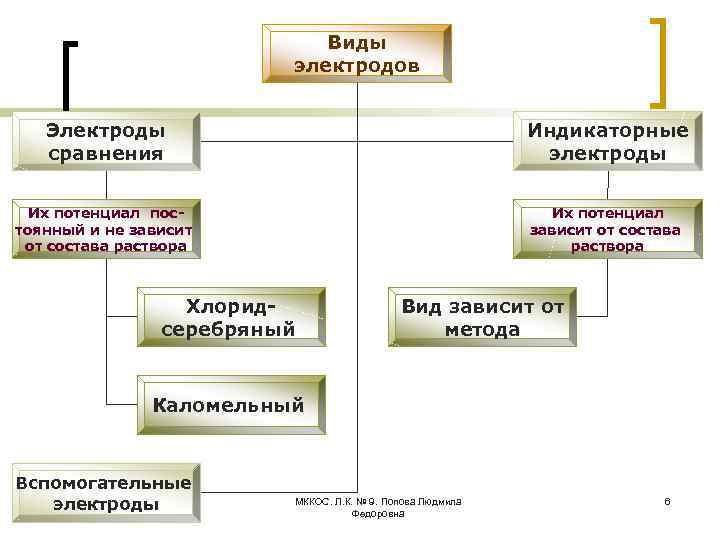 Виды электродов

Электроды сравнения

Индикаторные электроды

Их потенциал постоянный и не зависит от состава раствора

Их потенциал зависит от состава раствора

Хлорид-серебряный

Вид зависит от метода

Каломельный

Вспомогательные электроды

МККОС. Л.К. №9. Попова Людмила Федоровна

6